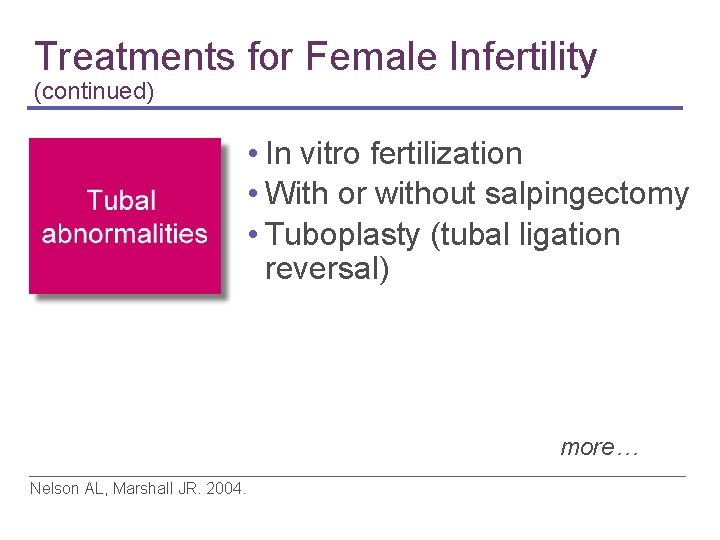 Treatments for Female Infertility
(continued)

Tubal abnormalities

• In vitro fertilization
• With or without salpingectomy
• Tuboplasty (tubal ligation reversal)

more…

Nelson AL, Marshall JR. 2004.